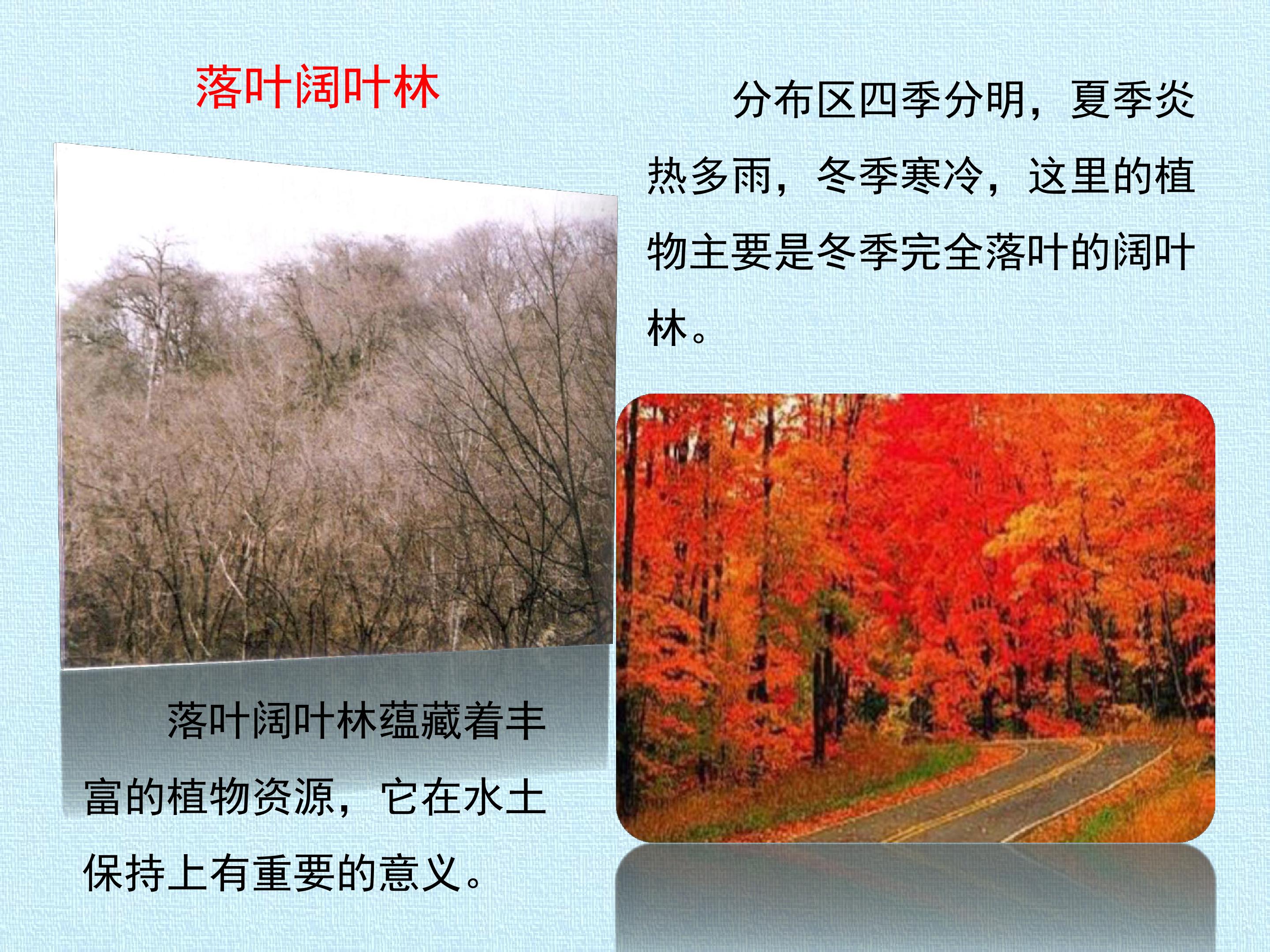 落叶阔叶林

分布区四季分明，夏季炎热多雨，冬季寒冷，这里的植物主要是冬季完全落叶的阔叶林。

落叶阔叶林蕴藏着丰富的植物资源，它在水土保持上有重要的意义。